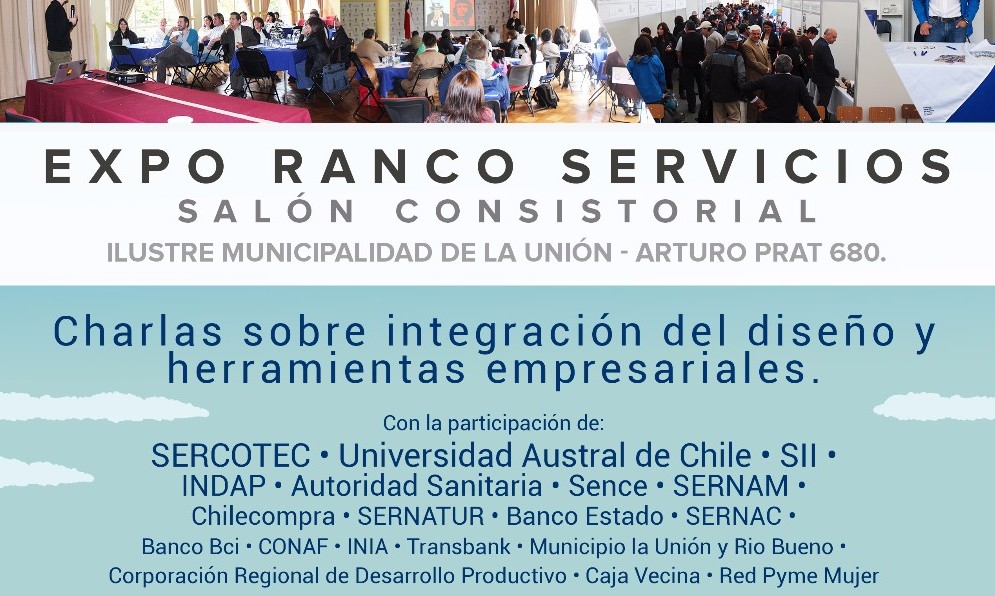 EXPO RANCO SERVICIOS
SALÓN CONSISTORIAL
ILUSTRE MUNICIPALIDAD DE LA UNIÓN - ARTURO PRAT 680.

Charlas sobre integración del diseño y herramientas empresariales.

Con la participación de:
SERCOTEC • Universidad Austral de Chile • SII • INDAP • Autoridad Sanitaria • Sence • SERNAM • Chilecompra • SERNATUR • Banco Estado • SERNAC • Banco Bci • CONAF • INIA • Transbank • Municipio la Unión y Rio Bueno • Corporación Regional de Desarrollo Productivo • Caja Vecina • Red Pyme Mujer